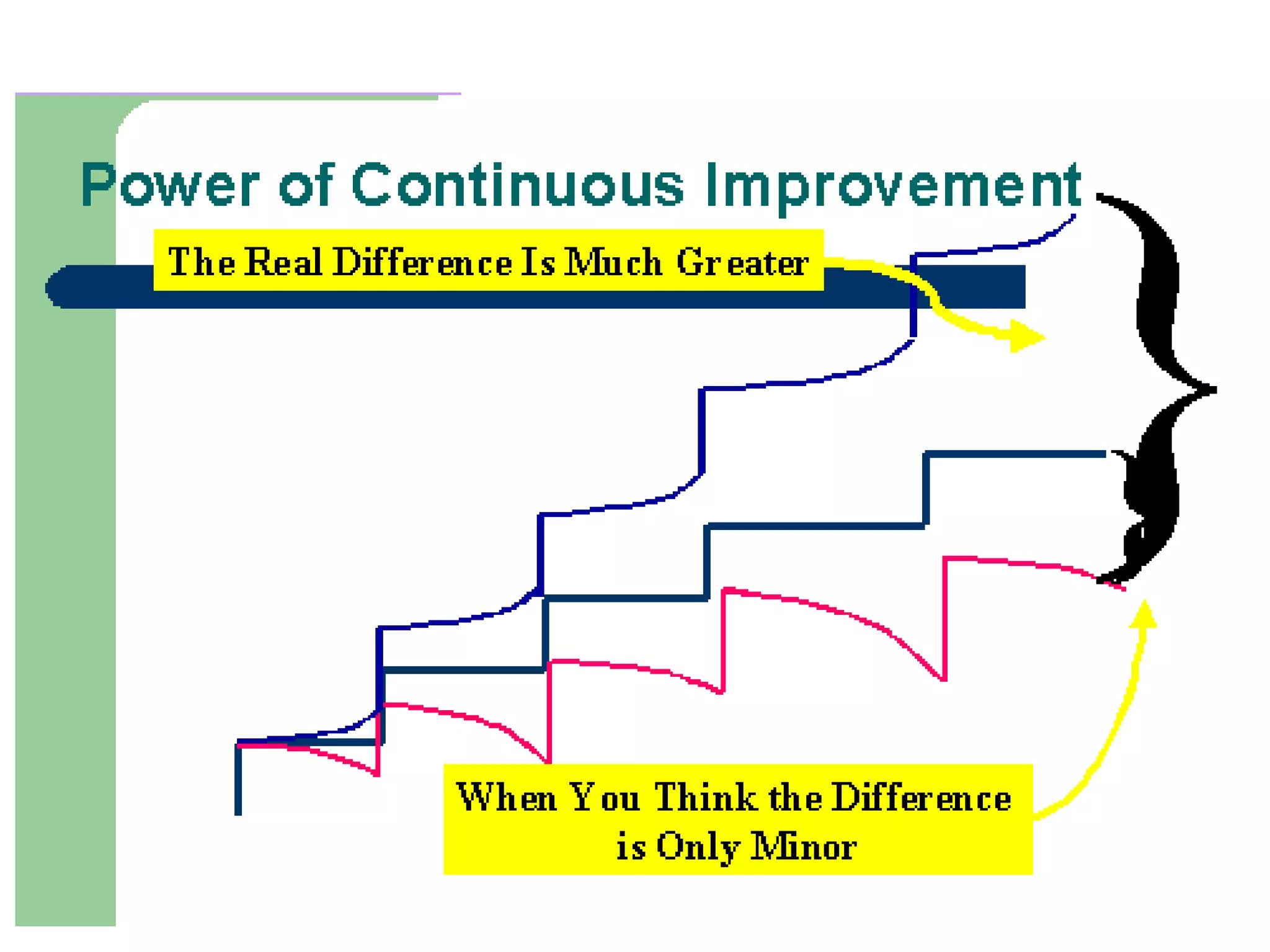 Power of Continuous Improvement

The Real Difference Is Much Greater

When You Think the Difference is Only Minor